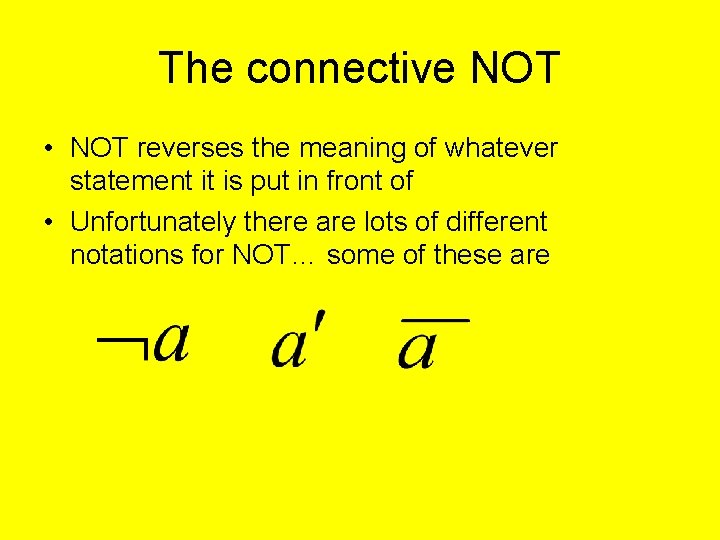 The connective NOT

• NOT reverses the meaning of whatever statement it is put in front of

• Unfortunately there are lots of different notations for NOT… some of these are

$\neg a$ $a'$ $\overline{a}$